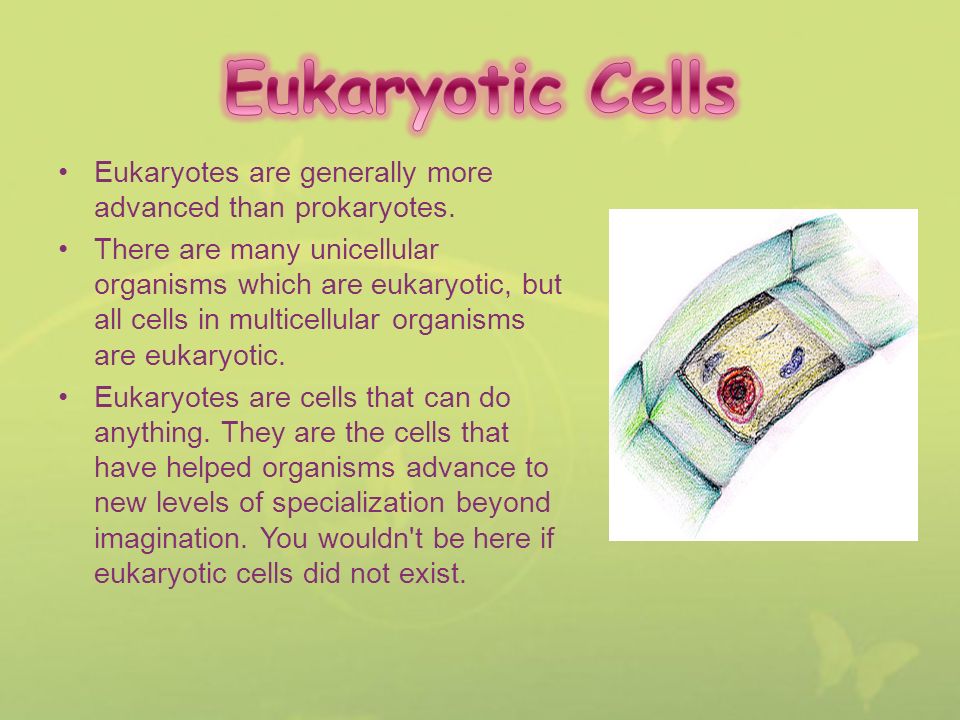 Eukaryotic Cells

• Eukaryotes are generally more advanced than prokaryotes.
• There are many unicellular organisms which are eukaryotic, but all cells in multicellular organisms are eukaryotic.
• Eukaryotes are cells that can do anything. They are the cells that have helped organisms advance to new levels of specialization beyond imagination. You wouldn't be here if eukaryotic cells did not exist.